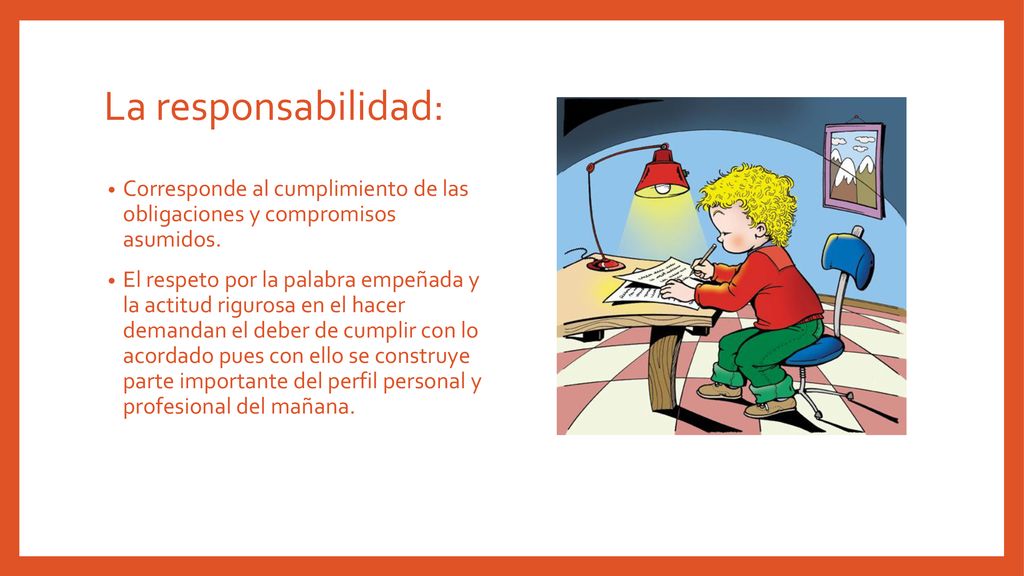 La responsabilidad:

• Corresponde al cumplimiento de las obligaciones y compromisos asumidos.

• El respeto por la palabra empeñada y la actitud rigurosa en el hacer demandan el deber de cumplir con lo acordado pues con ello se construye parte importante del perfil personal y profesional del mañana.